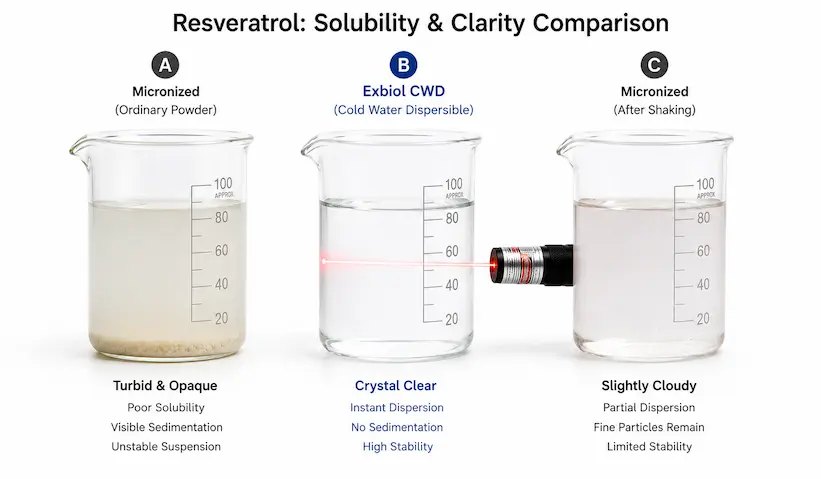 Resveratrol: Solubility & Clarity Comparison

A
Micronized
(Ordinary Powder)

100
APPROX
80
60
40
20

Turbid & Opaque
Poor Solubility
Visible Sedimentation
Unstable Suspension

B
Exbiol CWD
(Cold Water Dispersible)

100
APPROX
80
60
40
20

Crystal Clear
Instant Dispersion
No Sedimentation
High Stability

C
Micronized
(After Shaking)

100
APPROX
80
60
40
20

Slightly Cloudy
Partial Dispersion
Fine Particles Remain
Limited Stability